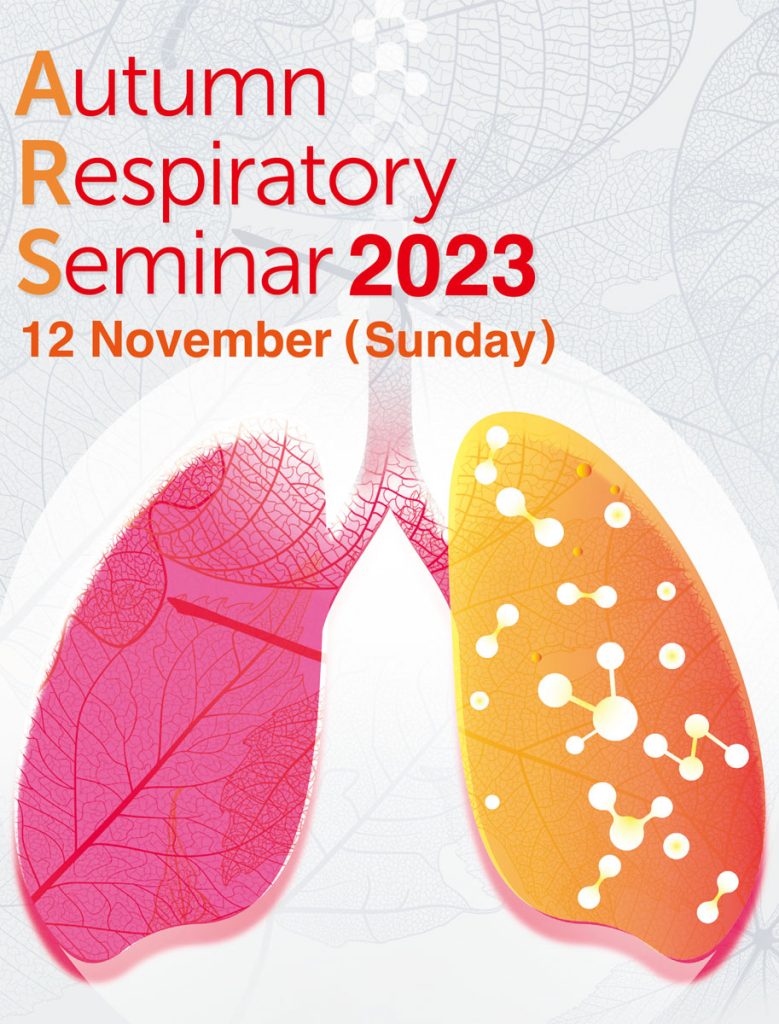 Autumn
Respiratory
Seminar 2023
12 November (Sunday)